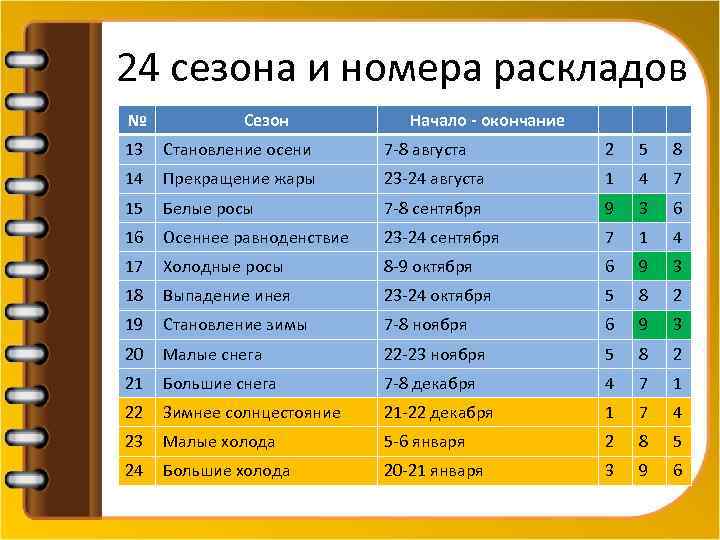 24 сезона и номера раскладов

| № | Сезон | Начало - окончание | | | |
|---|---|---|---|---|---|
| 13 | Становление осени | 7-8 августа | 2 | 5 | 8 |
| 14 | Прекращение жары | 23-24 августа | 1 | 4 | 7 |
| 15 | Белые росы | 7-8 сентября | 9 | 3 | 6 |
| 16 | Осеннее равноденствие | 23-24 сентября | 7 | 1 | 4 |
| 17 | Холодные росы | 8-9 октября | 6 | 9 | 3 |
| 18 | Выпадение инея | 23-24 октября | 5 | 8 | 2 |
| 19 | Становление зимы | 7-8 ноября | 6 | 9 | 3 |
| 20 | Малые снега | 22-23 ноября | 5 | 8 | 2 |
| 21 | Большие снега | 7-8 декабря | 4 | 7 | 1 |
| 22 | Зимнее солнцестояние | 21-22 декабря | 1 | 7 | 4 |
| 23 | Малые холода | 5-6 января | 2 | 8 | 5 |
| 24 | Большие холода | 20-21 января | 3 | 9 | 6 |